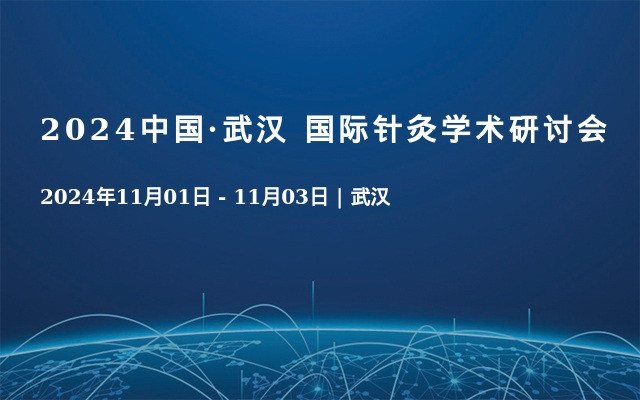 2024中国·武汉 国际针灸学术研讨会

2024年11月01日 - 11月03日 | 武汉